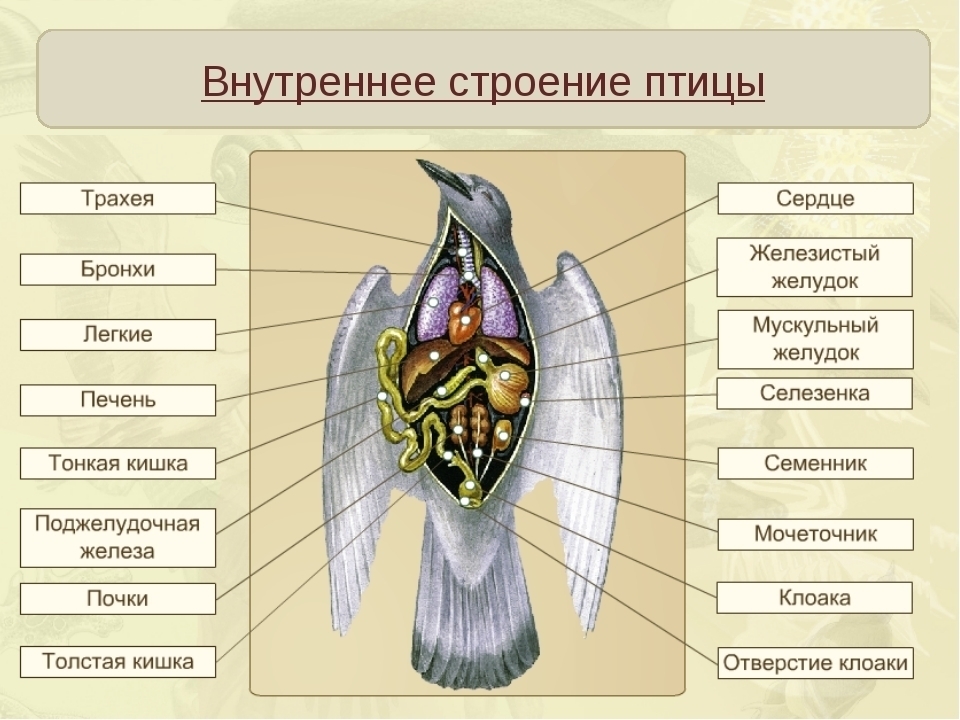 Внутреннее строение птицы

Трахея

Бронхи

Легкие

Печень

Тонкая кишка

Поджелудочная железа

Почки

Толстая кишка

Сердце

Железистый желудок

Мускульный желудок

Селезенка

Семенник

Мочеточник

Клоака

Отверстие клоаки